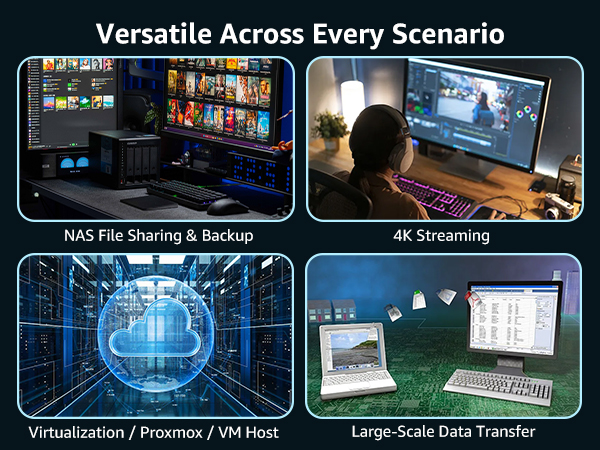 Versatile Across Every Scenario

NAS File Sharing & Backup

4K Streaming

Virtualization / Proxmox / VM Host

Large-Scale Data Transfer